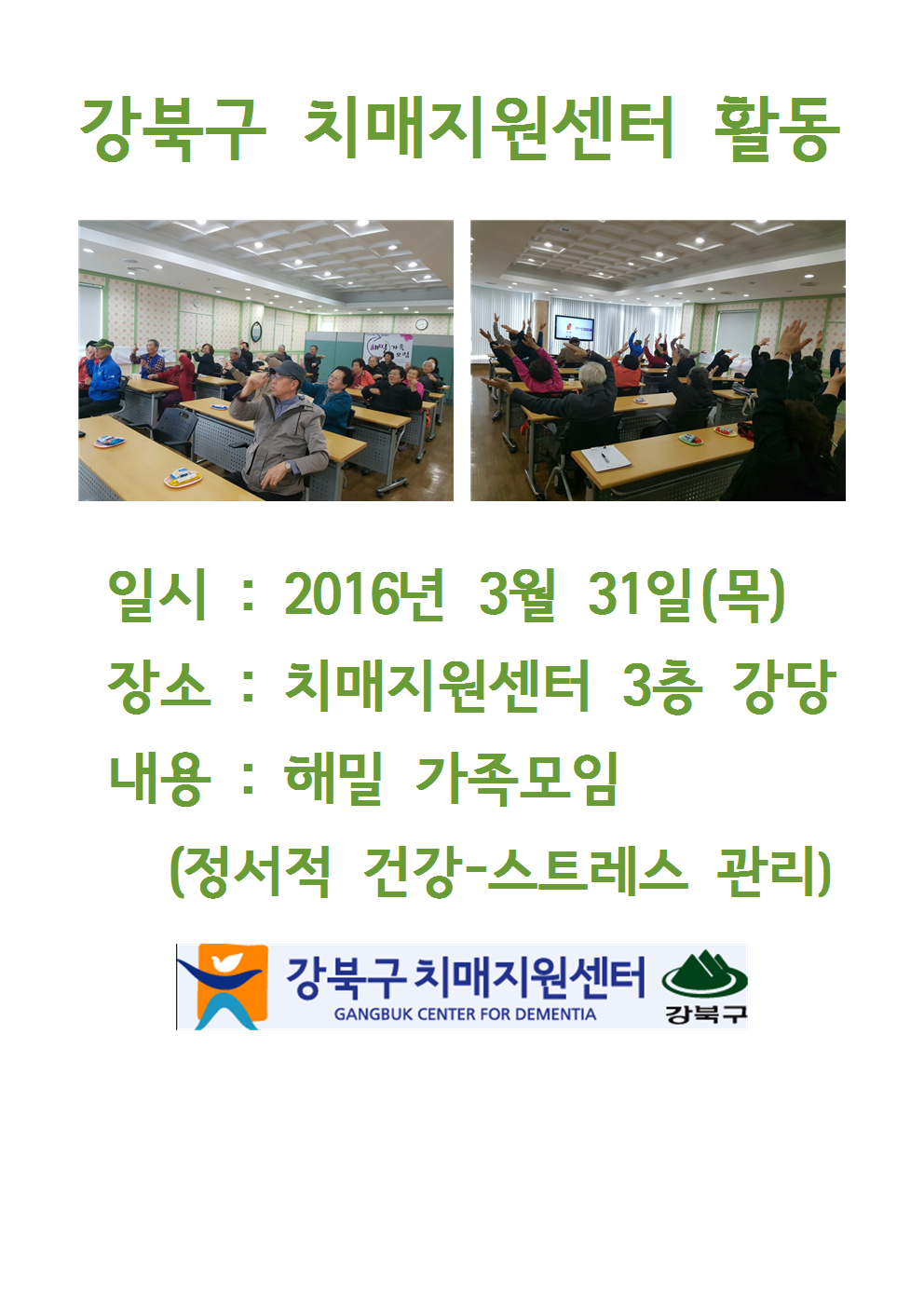 강북구 치매지원센터 활동

해밀 가족 모임

일시 : 2016년 3월 31일(목)

장소 : 치매지원센터 3층 강당

내용 : 해밀 가족모임

(정서적 건강-스트레스 관리)

강북구 치매지원센터
GANGBUK CENTER FOR DEMENTIA
강북구